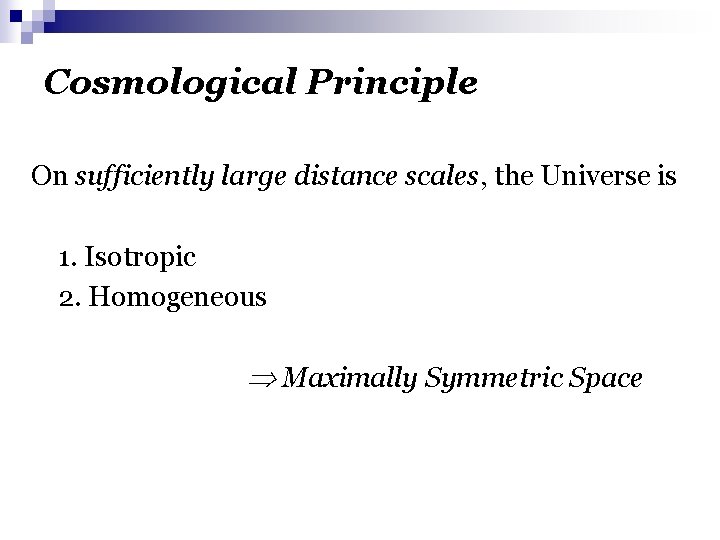 Cosmological Principle

On sufficiently large distance scales, the Universe is

1. Isotropic
2. Homogeneous

$\Rightarrow$ Maximally Symmetric Space